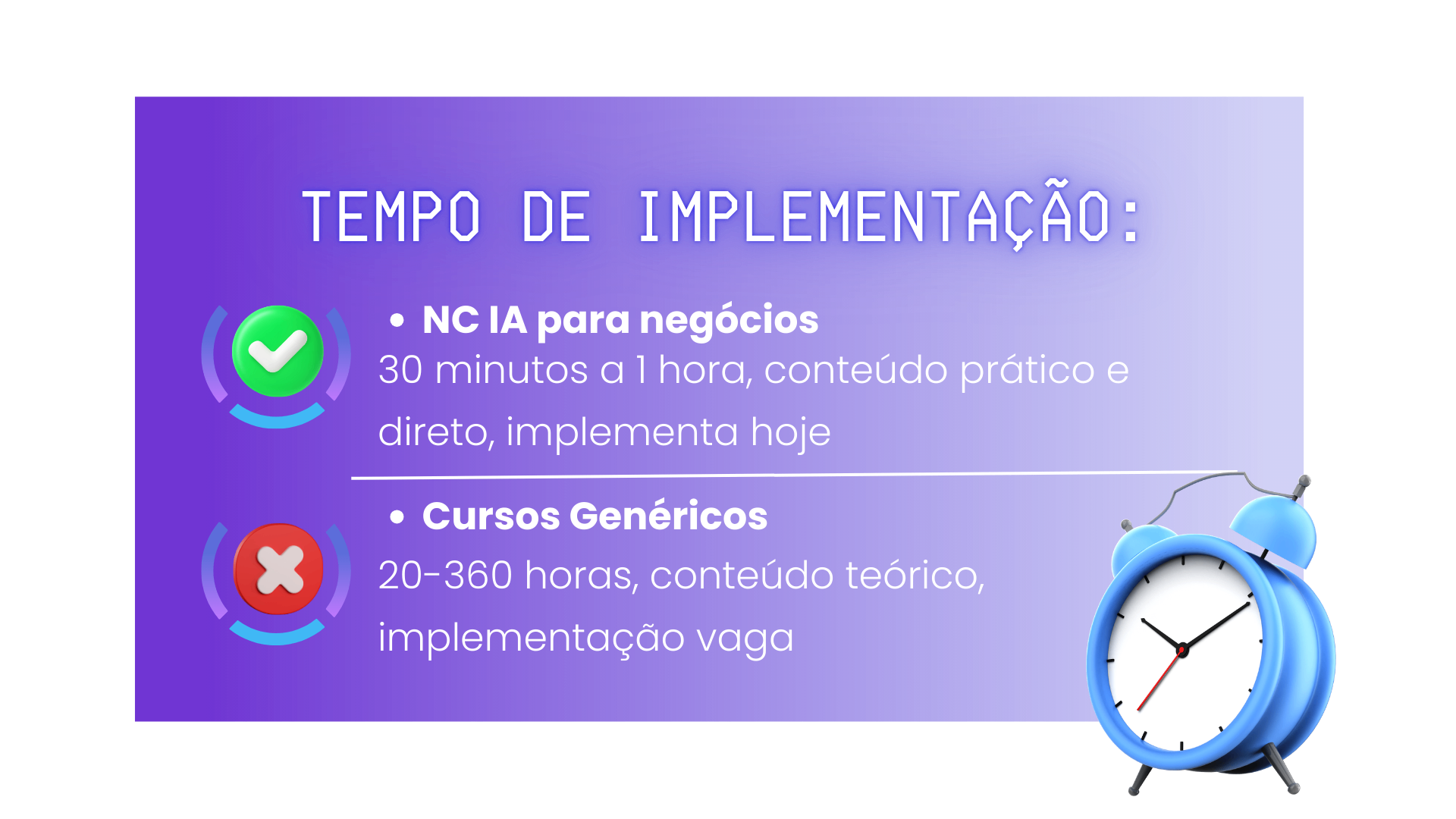 TEMPO DE IMPLEMENTAÇÃO:

• NC IA para negócios
30 minutos a 1 hora, conteúdo prático e direto, implementa hoje

• Cursos Genéricos
20-360 horas, conteúdo teórico, implementação vaga